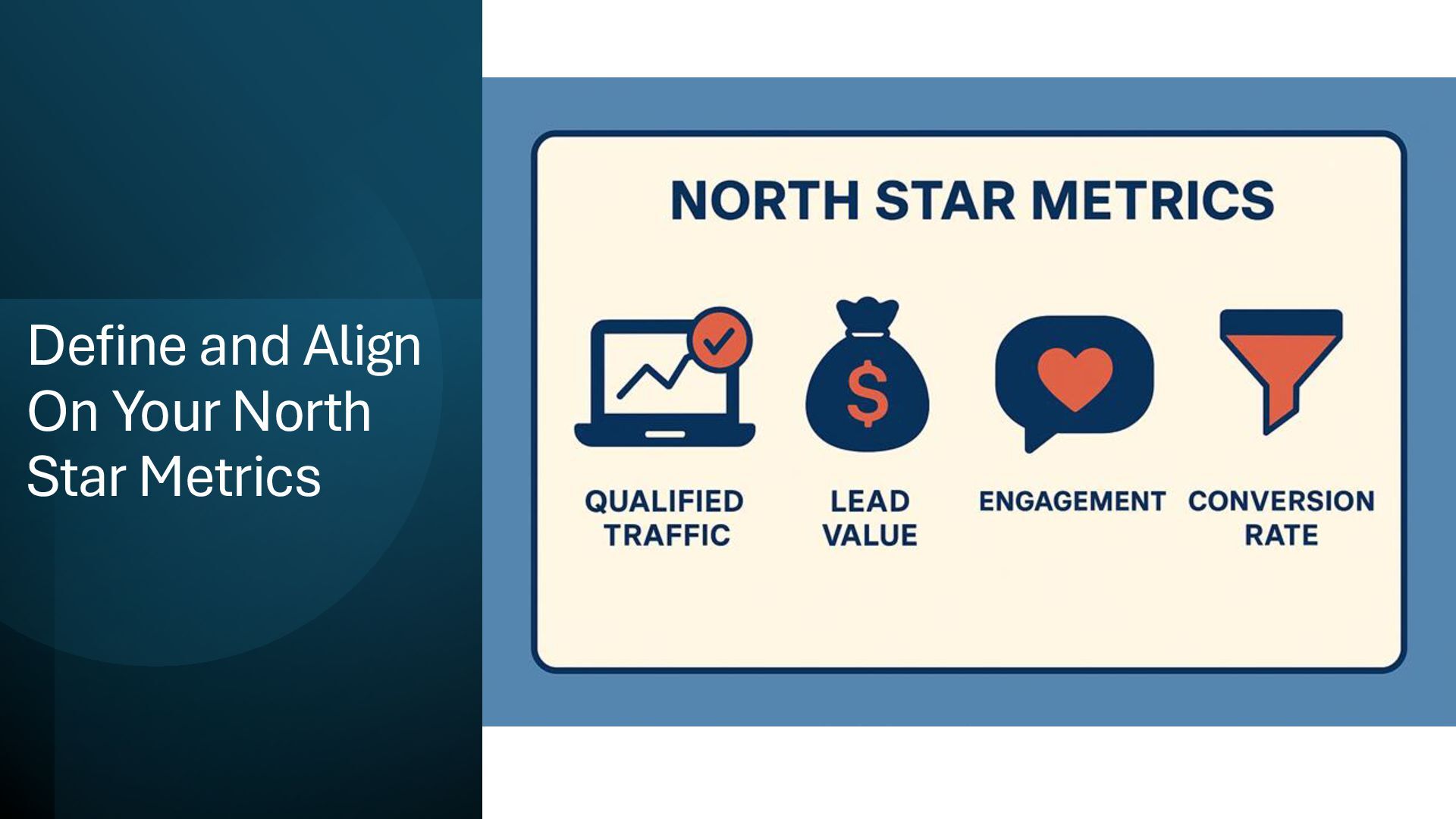 Define and Align On Your North Star Metrics

NORTH STAR METRICS

$

QUALIFIED TRAFFIC

LEAD VALUE

ENGAGEMENT

CONVERSION RATE